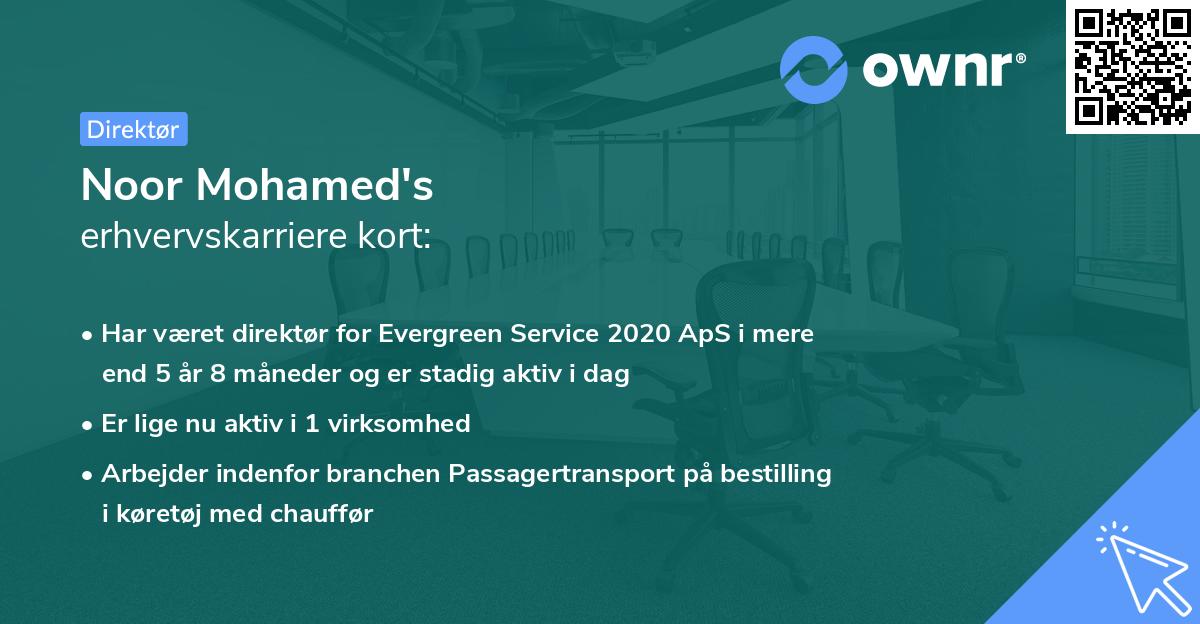 ownr®

Direktør

Noor Mohamed's
erhvervskarriere kort:

• Har været direktør for Evergreen Service 2020 ApS i mere end 5 år 8 måneder og er stadig aktiv i dag

• Er lige nu aktiv i 1 virksomhed

• Arbejder indenfor branchen Passagertransport på bestilling i køretøj med chauffør